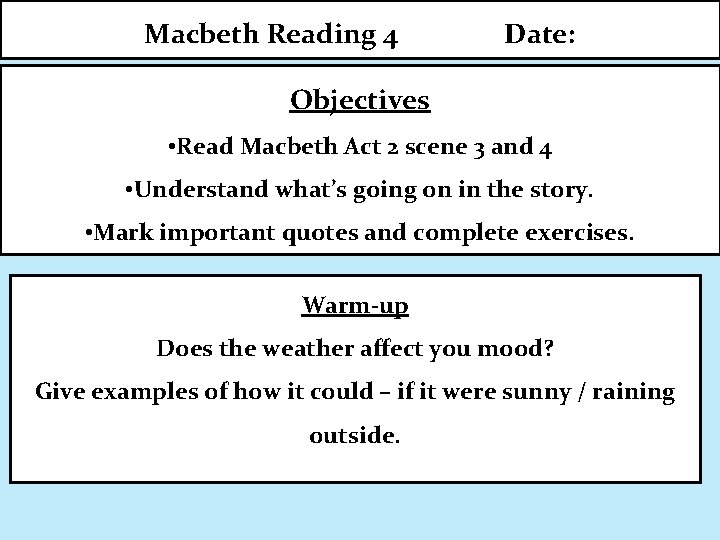 Macbeth Reading 4 Date:

Objectives

•Read Macbeth Act 2 scene 3 and 4

•Understand what's going on in the story.

•Mark important quotes and complete exercises.

Warm-up

Does the weather affect you mood?

Give examples of how it could – if it were sunny / raining outside.